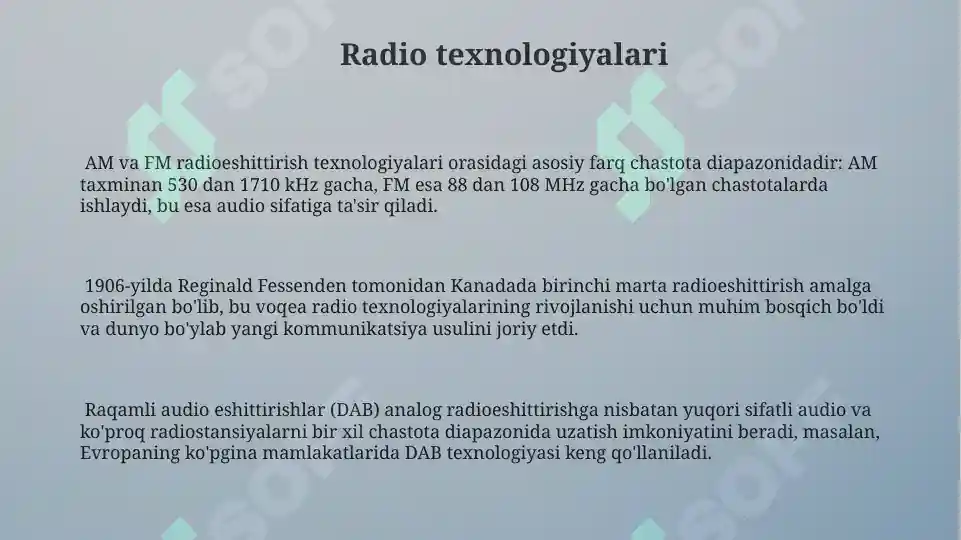 Radio texnologiyalari

AM va FM radioeshittirish texnologiyalari orasidagi asosiy farq chastota diapazonidadir: AM taxminan 530 dan 1710 kHz gacha, FM esa 88 dan 108 MHz gacha bo'lgan chastotalarda ishlaydi, bu esa audio sifatiga ta'sir qiladi.

1906-yilda Reginald Fessenden tomonidan Kanadada birinchi marta radioeshittirish amalga oshirilgan bo'lib, bu voqea radio texnologiyalarining rivojlanishi uchun muhim bosqich bo'ldi va dunyo bo'ylab yangi kommunikatsiya usulini joriy etdi.

Raqamli audio eshittirishlar (DAB) analog radioeshittirishga nisbatan yuqori sifatli audio va ko'proq radiostansiyalarni bir xil chastota diapazonida uzatish imkoniyatini beradi, masalan, Evropaning ko'pgina mamlakatlarida DAB texnologiyasi keng qo'llaniladi.